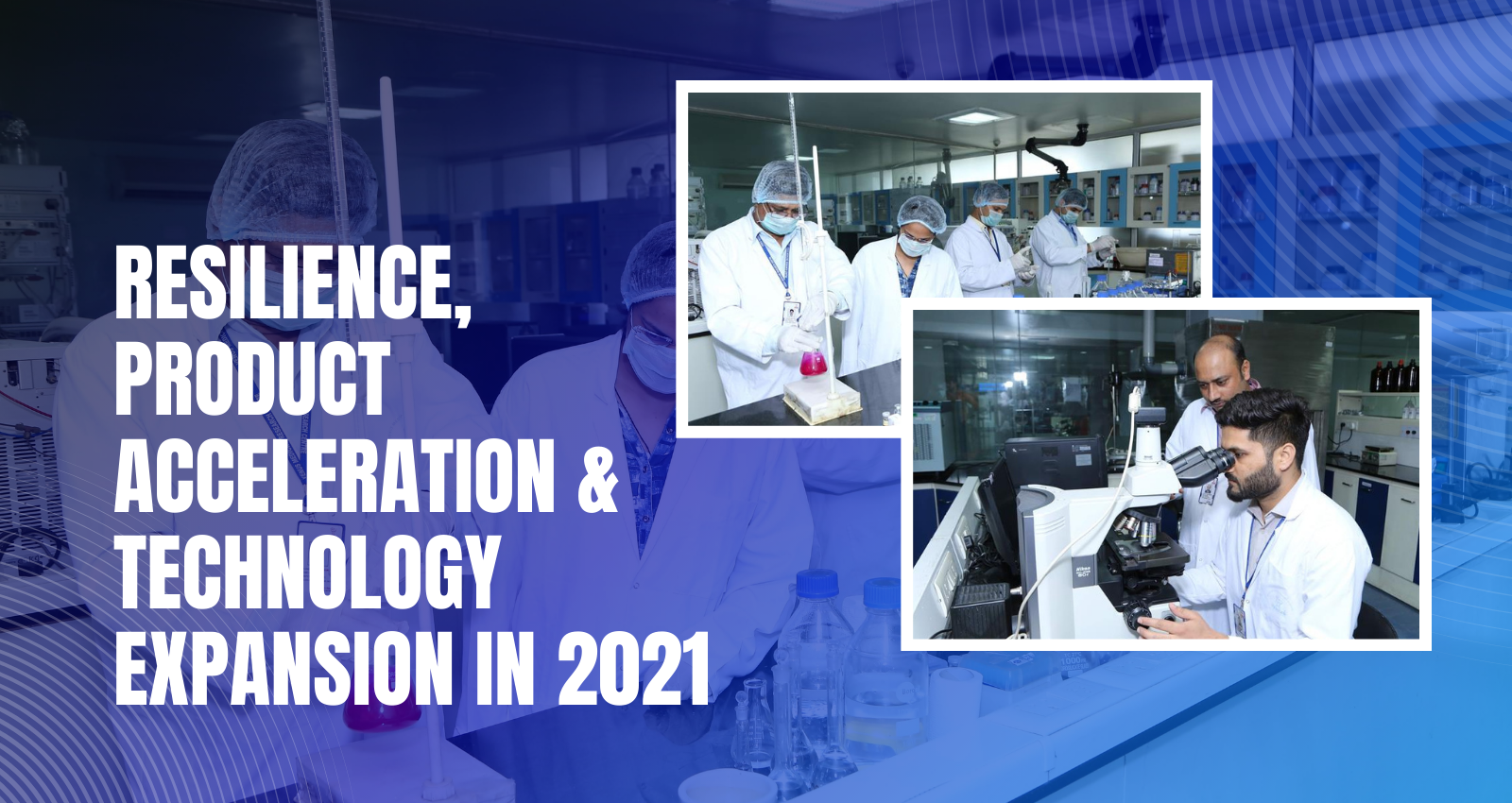 RESILIENCE, PRODUCT ACCELERATION & TECHNOLOGY EXPANSION IN 2021